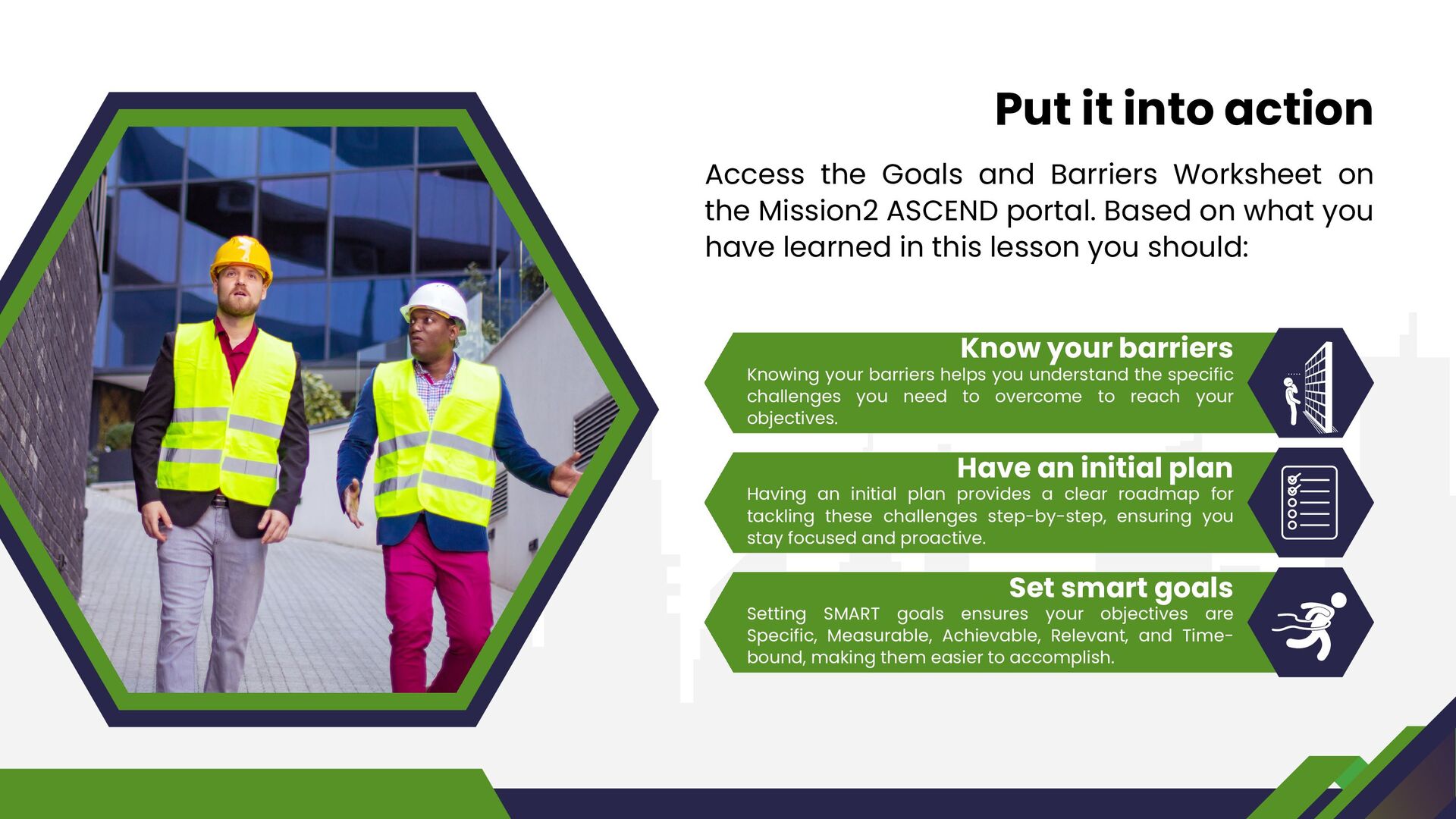 Put it into action

Access the Goals and Barriers Worksheet on the Mission2 ASCEND portal. Based on what you have learned in this lesson you should:

Know your barriers
Knowing your barriers helps you understand the specific challenges you need to overcome to reach your objectives.

Have an initial plan
Having an initial plan provides a clear roadmap for tackling these challenges step-by-step, ensuring you stay focused and proactive.

Set smart goals
Setting SMART goals ensures your objectives are Specific, Measurable, Achievable, Relevant, and Time-bound, making them easier to accomplish.